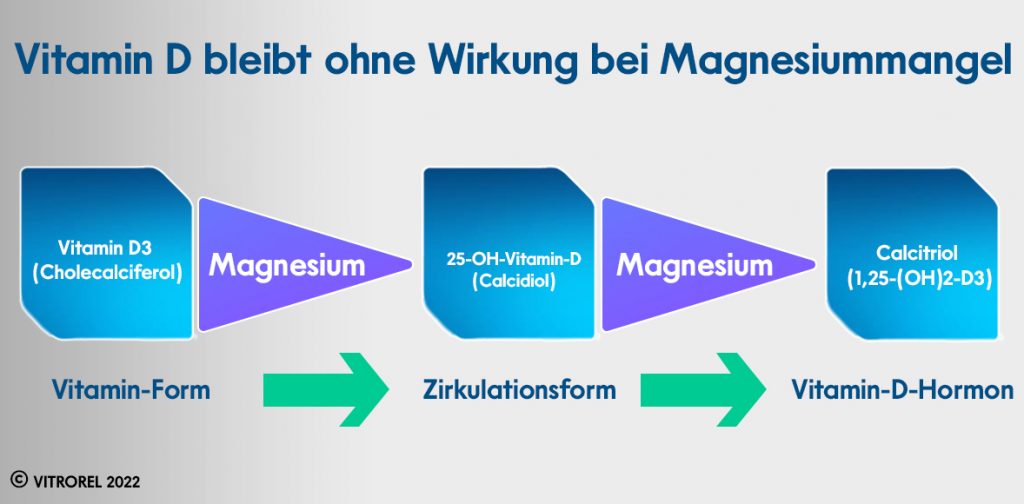 Vitamin D bleibt ohne Wirkung bei Magnesiummangel

Vitamin D3 (Cholecalciferol)

Magnesium

25-OH-Vitamin-D (Calcidiol)

Magnesium

Calcitriol (1,25-(OH)2-D3)

Vitamin-Form

Zirkulationsform

Vitamin-D-Hormon

© VITROREL 2022